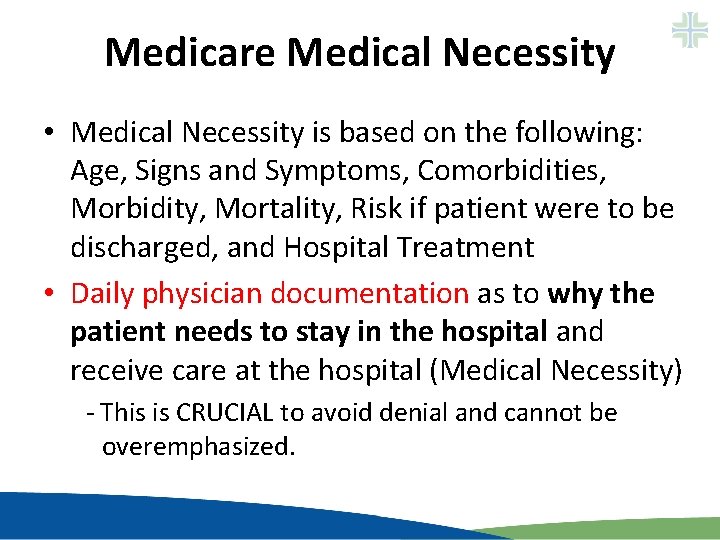 Medicare Medical Necessity

• Medical Necessity is based on the following: Age, Signs and Symptoms, Comorbidities, Morbidity, Mortality, Risk if patient were to be discharged, and Hospital Treatment

• Daily physician documentation as to why the patient needs to stay in the hospital and receive care at the hospital (Medical Necessity)

- This is CRUCIAL to avoid denial and cannot be overemphasized.